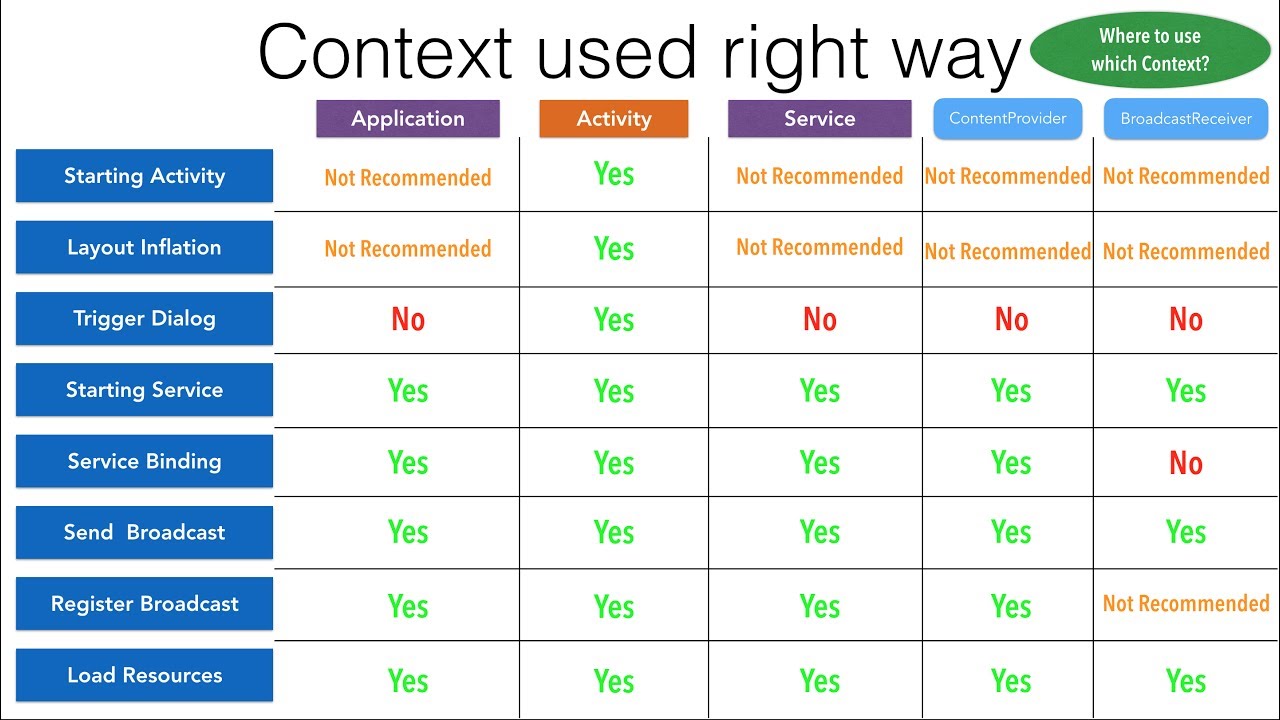 Context used right way

Where to use which Context?

| | Application | Activity | Service | ContentProvider | BroadcastReceiver |
|---|---|---|---|---|---|
| Starting Activity | Not Recommended | Yes | Not Recommended | Not Recommended | Not Recommended |
| Layout Inflation | Not Recommended | Yes | Not Recommended | Not Recommended | Not Recommended |
| Trigger Dialog | No | Yes | No | No | No |
| Starting Service | Yes | Yes | Yes | Yes | Yes |
| Service Binding | Yes | Yes | Yes | Yes | No |
| Send Broadcast | Yes | Yes | Yes | Yes | Yes |
| Register Broadcast | Yes | Yes | Yes | Yes | Not Recommended |
| Load Resources | Yes | Yes | Yes | Yes | Yes |